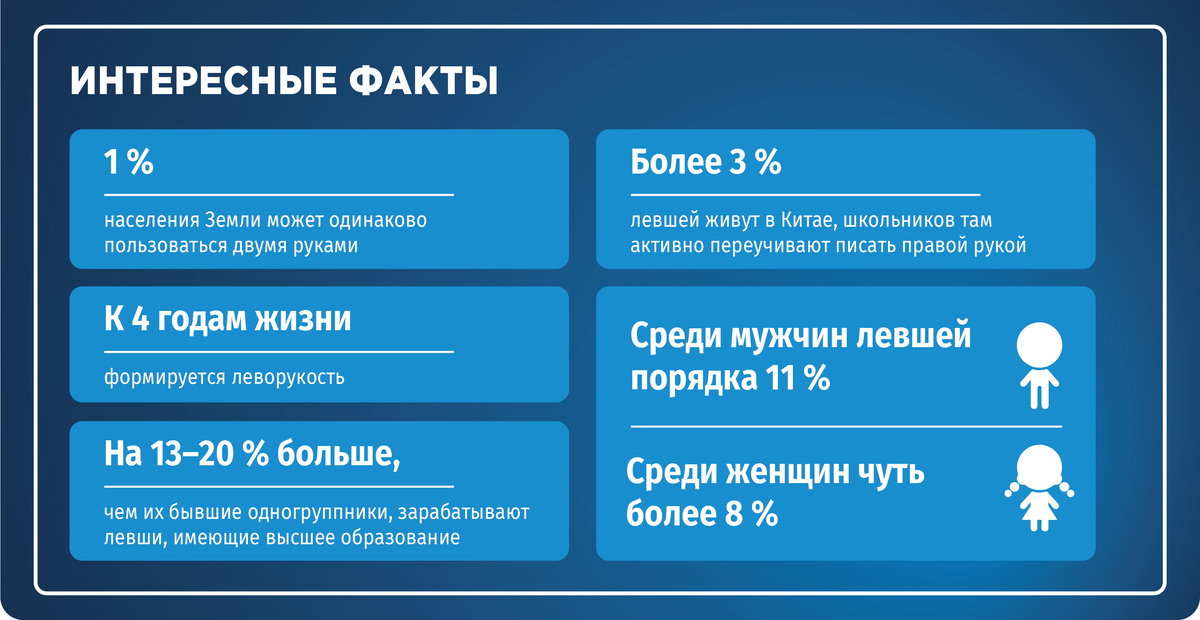 ИНТЕРЕСНЫЕ ФАКТЫ

1 %

населения Земли может одинаково пользоваться двумя руками

К 4 годам жизни

формируется леворукость

На 13–20 % больше,

чем их бывшие одногруппники, зарабатывают левши, имеющие высшее образование

Более 3 %

левшей живут в Китае, школьников там активно переучивают писать правой рукой

Среди мужчин левшей порядка 11 %

Среди женщин чуть более 8 %